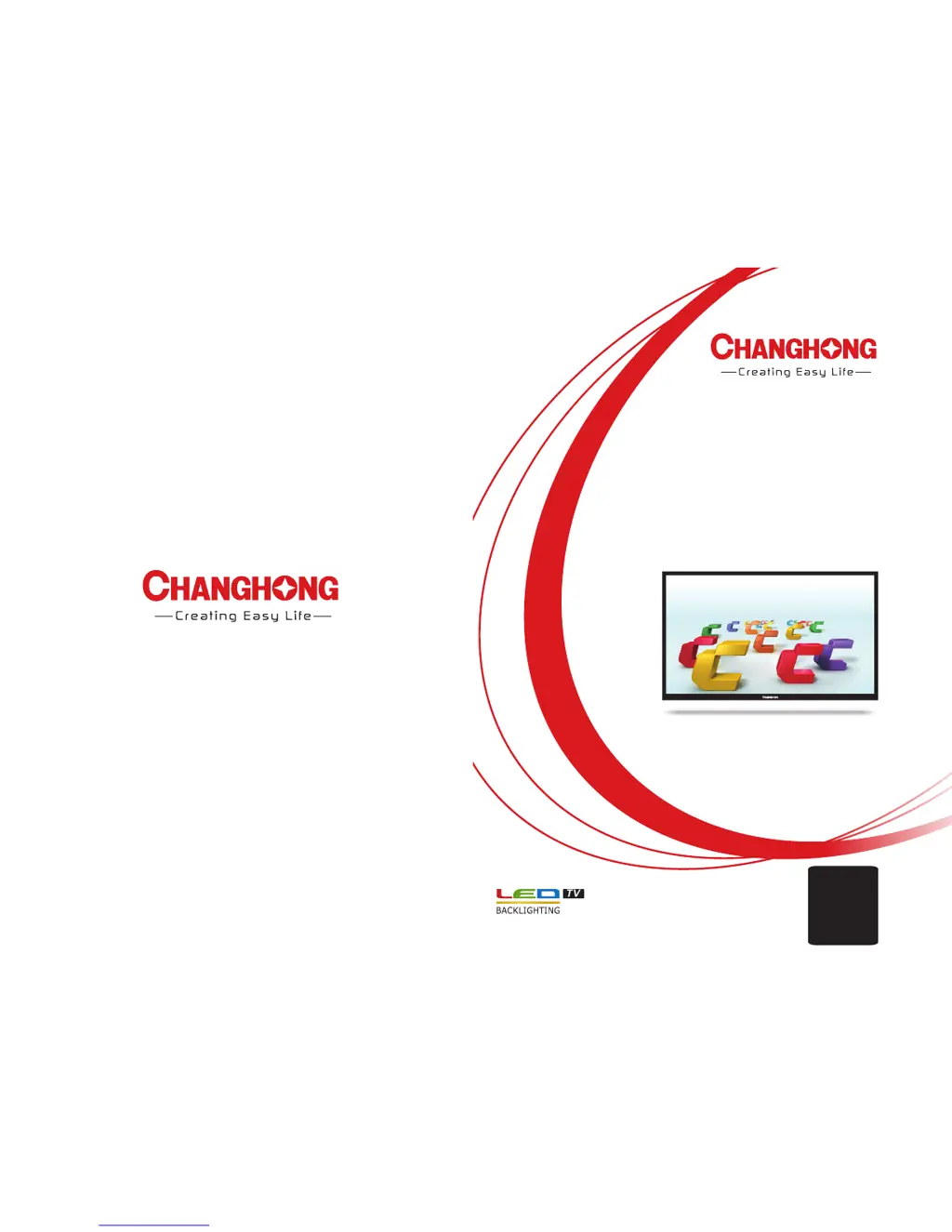 CHANGHONG
—Creating Easy Life—

CHANGHONG
—Creating Easy Life—

LED TV
BACKLIGHTING